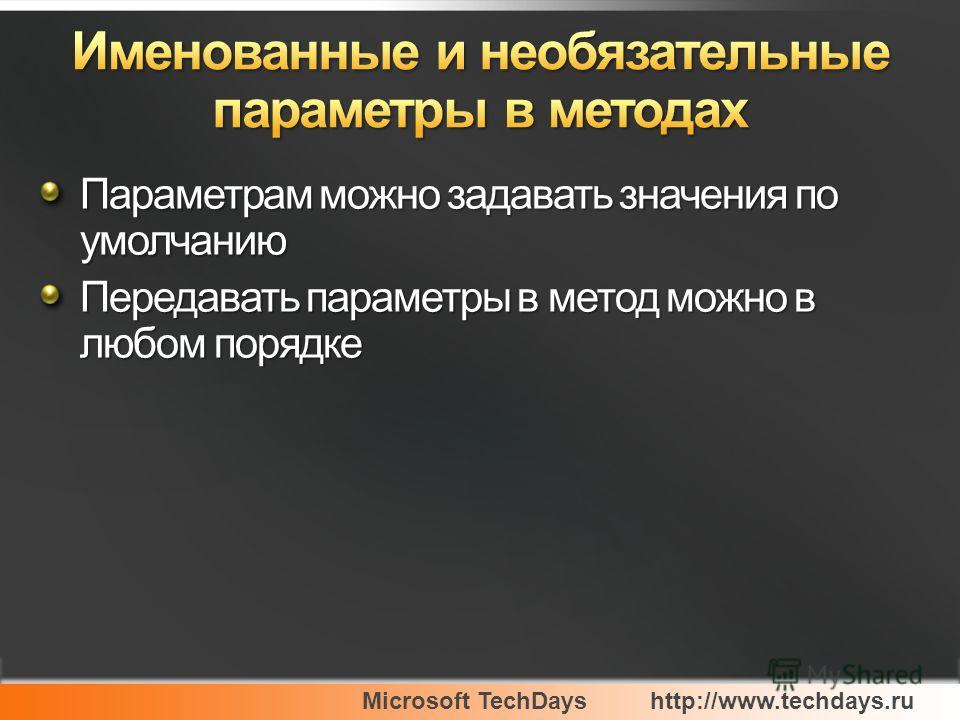 Именованные и необязательные параметры в методах

Параметрам можно задавать значения по умолчанию

Передавать параметры в метод можно в любом порядке

MyShared

Microsoft TechDays http://www.techdays.ru